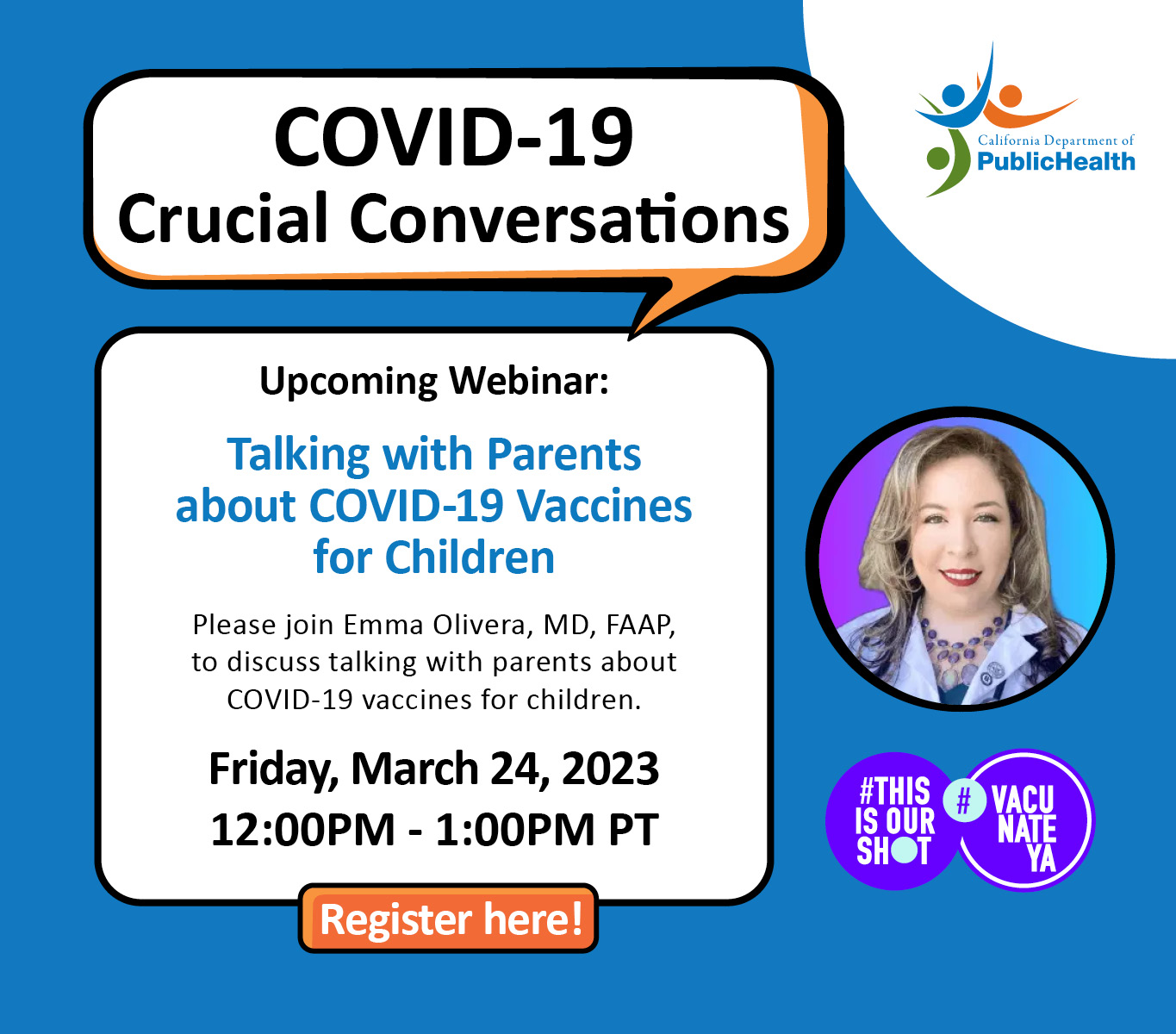 COVID-19
Crucial Conversations

California Department of
PublicHealth

Upcoming Webinar:

Talking with Parents about COVID-19 Vaccines for Children

Please join Emma Olivera, MD, FAAP, to discuss talking with parents about COVID-19 vaccines for children.

Friday, March 24, 2023
12:00PM - 1:00PM PT

Register here!

#THIS IS OUR SHOT

# VACU NATE YA